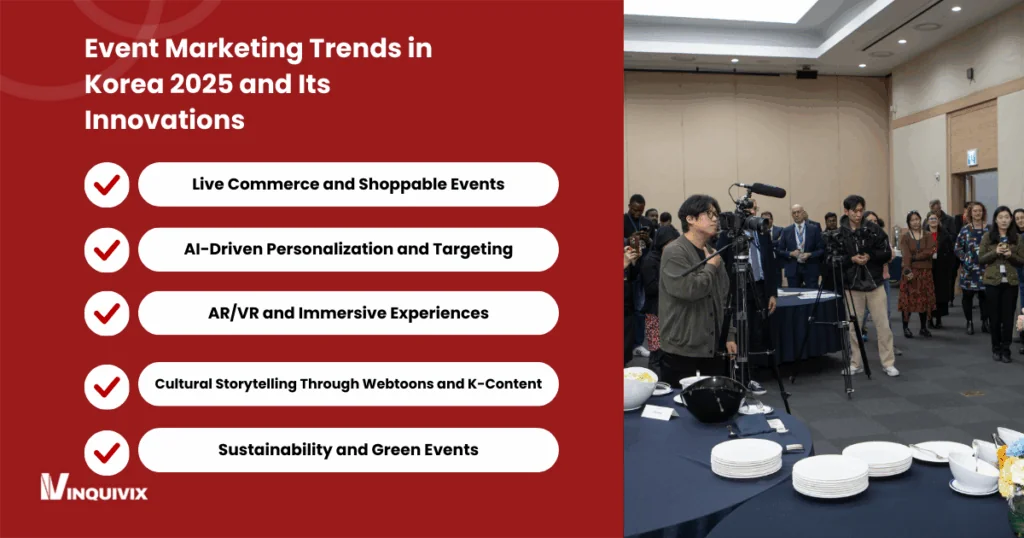 Event Marketing Trends in Korea 2025 and Its Innovations

Live Commerce and Shoppable Events

AI-Driven Personalization and Targeting

AR/VR and Immersive Experiences

Cultural Storytelling Through Webtoons and K-Content

Sustainability and Green Events

INQUIVIX